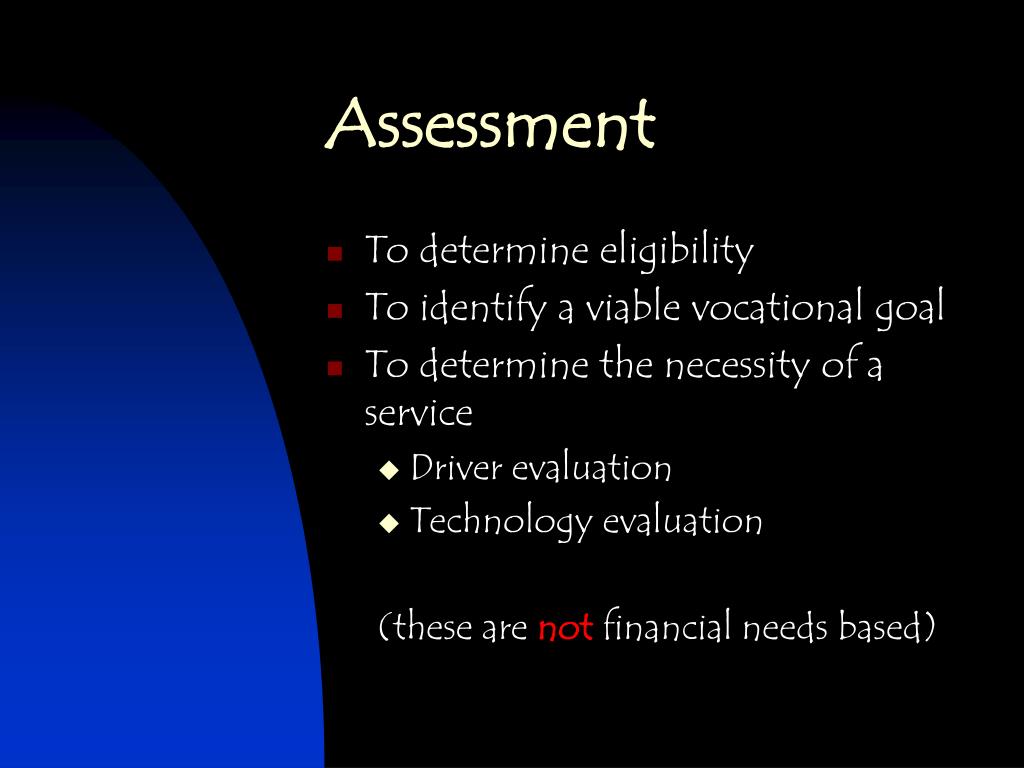 Assessment

- To determine eligibility
- To identify a viable vocational goal
- To determine the necessity of a service
  - Driver evaluation
  - Technology evaluation

(these are not financial needs based)